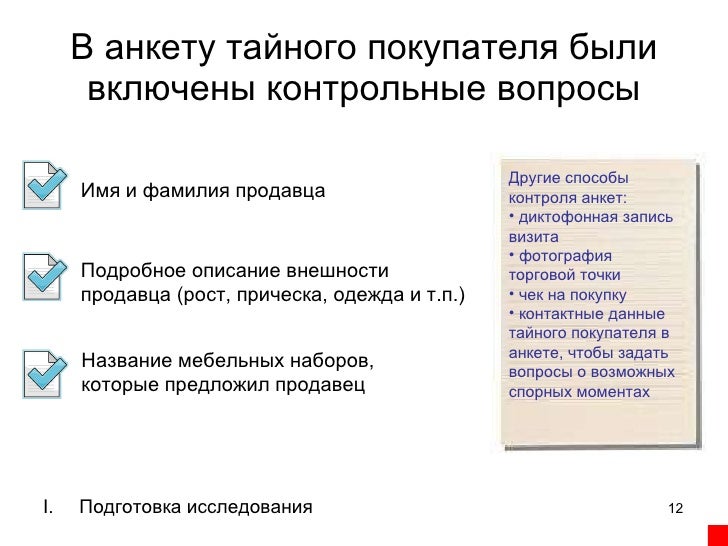 В анкету тайного покупателя были включены контрольные вопросы

Имя и фамилия продавца

Подробное описание внешности продавца (рост, прическа, одежда и т.п.)

Название мебельных наборов, которые предложил продавец

Другие способы контроля анкет:
• диктофонная запись визита
• фотография торговой точки
• чек на покупку
• контактные данные тайного покупателя в анкете, чтобы задать вопросы о возможных спорных моментах

I. Подготовка исследования

12